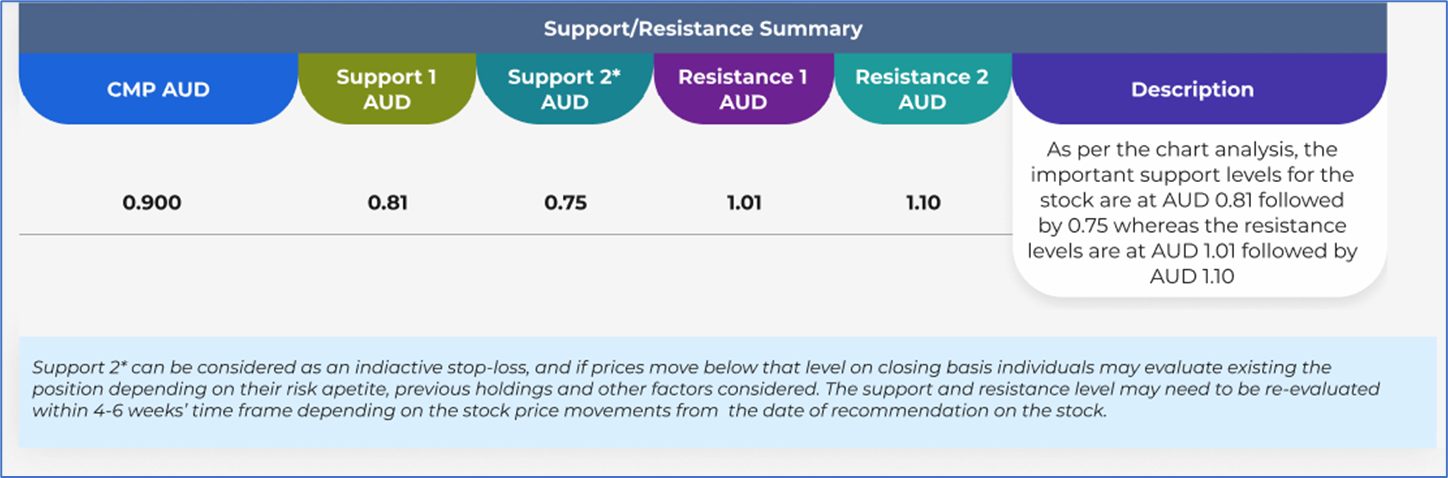 Support/Resistance Summary

| CMP AUD | Support 1 AUD | Support 2* AUD | Resistance 1 AUD | Resistance 2 AUD | Description |
|---|---|---|---|---|---|
| 0.900 | 0.81 | 0.75 | 1.01 | 1.10 | As per the chart analysis, the important support levels for the stock are at AUD 0.81 followed by 0.75 whereas the resistance levels are at AUD 1.01 followed by AUD 1.10 |

Support 2* can be considered as an indiactive stop-loss, and if prices move below that level on closing basis individuals may evaluate existing the position depending on their risk apetite, previous holdings and other factors considered. The support and resistance level may need to be re-evaluated within 4-6 weeks' time frame depending on the stock price movements from the date of recommendation on the stock.